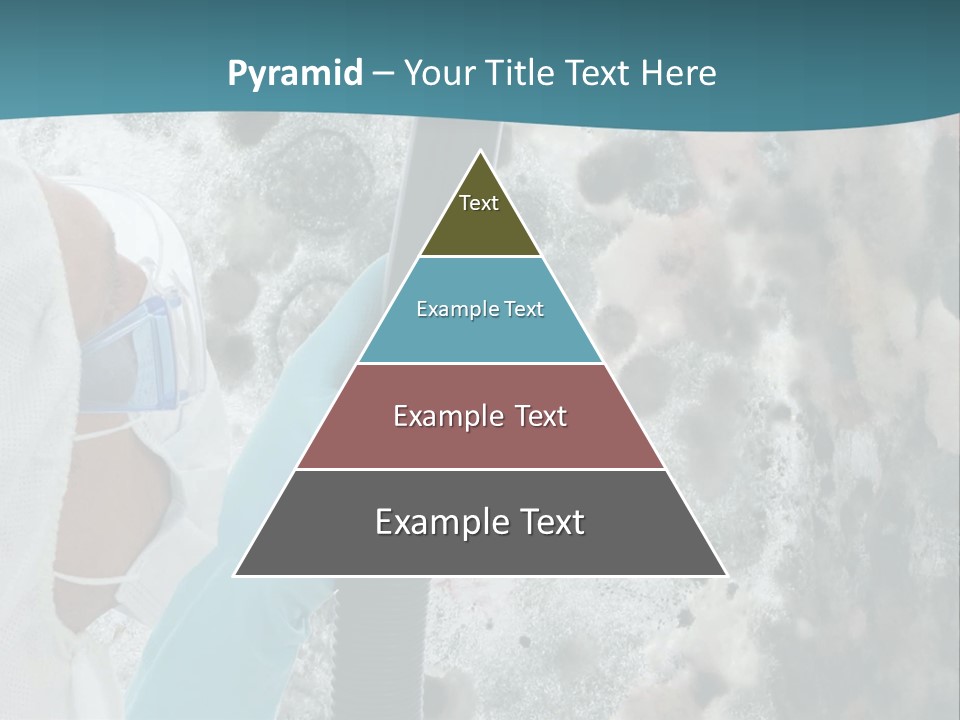 Pyramid – Your Title Text Here

Text

Example Text

Example Text

Example Text